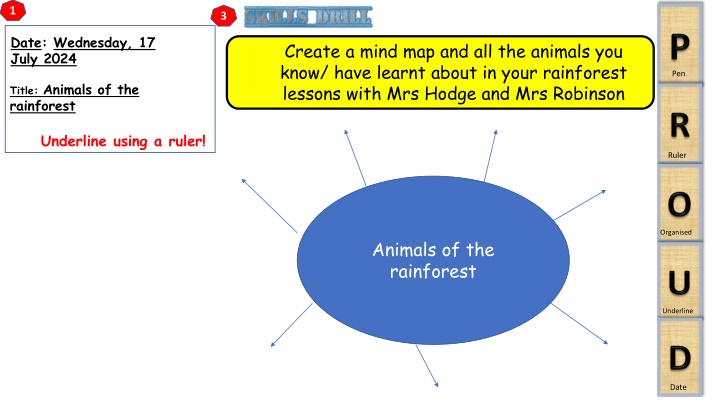 1

Date: Wednesday, 17 July 2024

Title: Animals of the rainforest

Underline using a ruler!

3

SKILLS DRILL

Create a mind map and all the animals you know/ have learnt about in your rainforest lessons with Mrs Hodge and Mrs Robinson

Animals of the rainforest

P
Pen

R
Ruler

O
Organised

U
Underline

D
Date